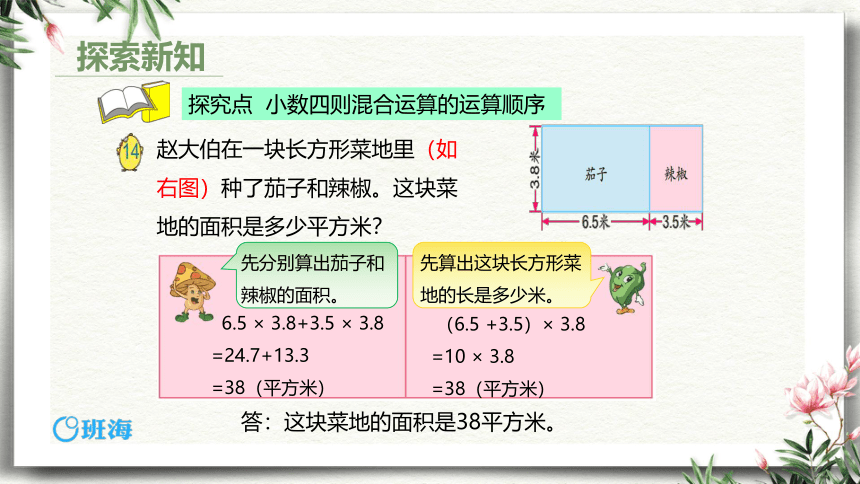 探索新知

探究点 小数四则混合运算的运算顺序

14 赵大伯在一块长方形菜地里（如右图）种了茄子和辣椒。这块菜地的面积是多少平方米？

3.8米

茄子

辣椒

6.5米

3.5米

先分别算出茄子和辣椒的面积。

$6.5 \times 3.8+3.5 \times 3.8$
$=24.7+13.3$
$=38$（平方米）

先算出这块长方形菜地的长是多少米。

$(6.5+3.5) \times 3.8$
$=10 \times 3.8$
$=38$（平方米）

答：这块菜地的面积是38平方米。

班海